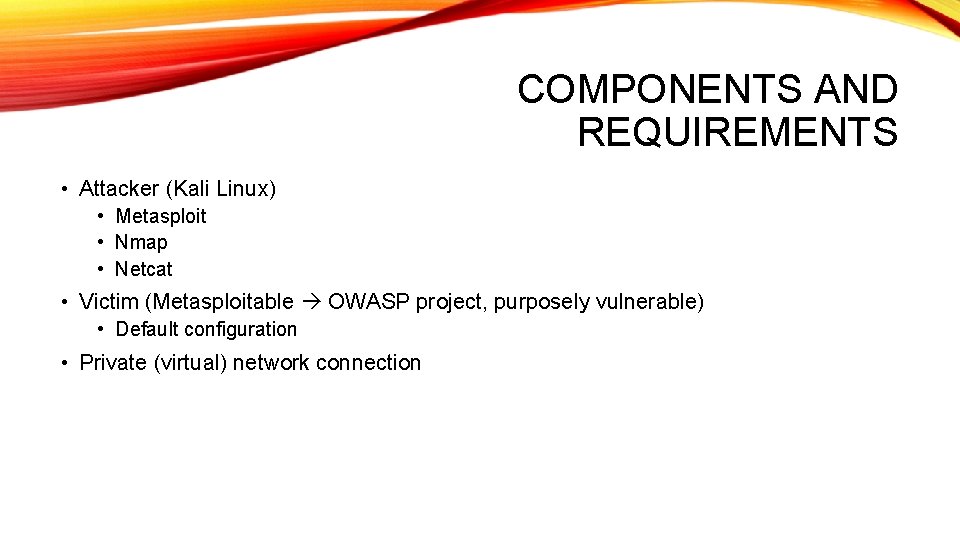 COMPONENTS AND REQUIREMENTS

• Attacker (Kali Linux)
  • Metasploit
  • Nmap
  • Netcat
• Victim (Metasploitable → OWASP project, purposely vulnerable)
  • Default configuration
• Private (virtual) network connection